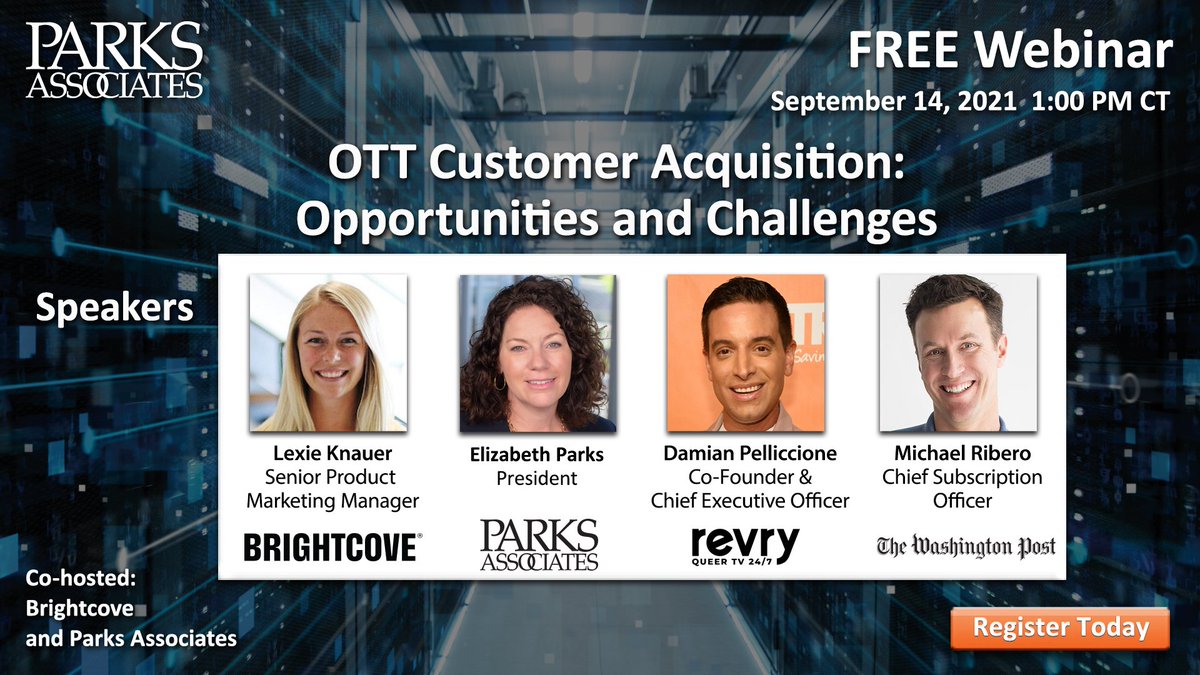 PARKS ASSOCIATES

FREE Webinar

September 14, 2021 1:00 PM CT

OTT Customer Acquisition: Opportunities and Challenges

Speakers

Lexie Knauer
Senior Product Marketing Manager
BRIGHTCOVE

Elizabeth Parks
President
PARKS ASSOCIATES

Damian Pelliccione
Co-Founder & Chief Executive Officer
revry
QUEER TV 24/7

Michael Ribero
Chief Subscription Officer
The Washington Post

Co-hosted: Brightcove and Parks Associates

Register Today